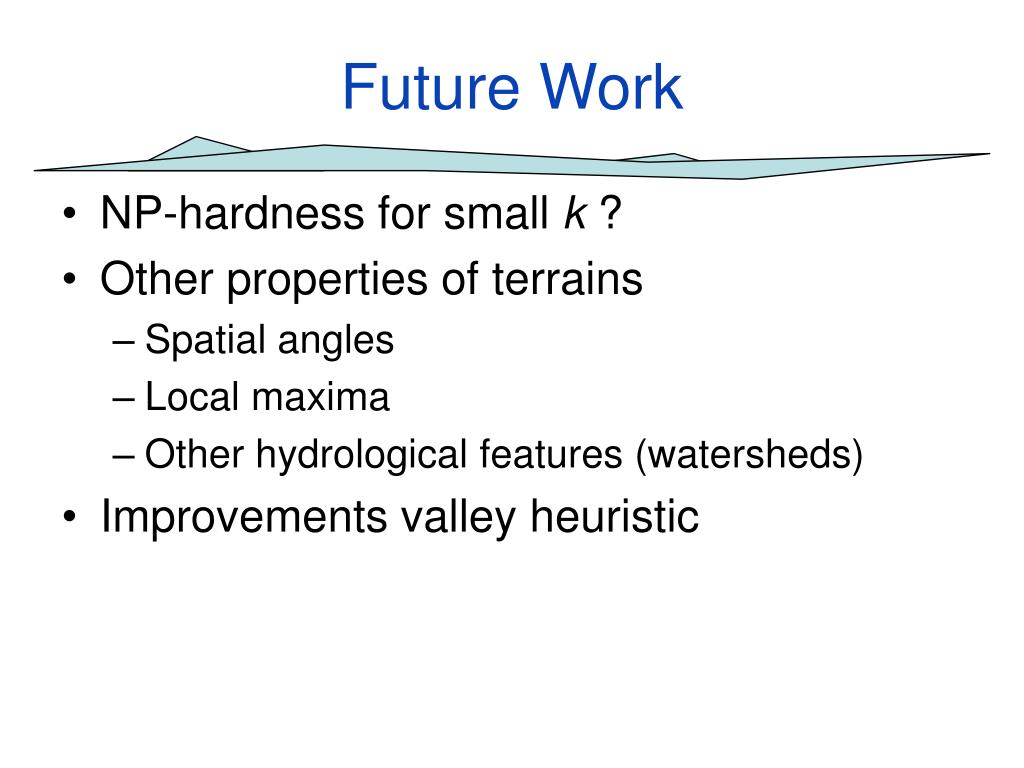 Future Work

• NP-hardness for small $k$ ?
• Other properties of terrains
– Spatial angles
– Local maxima
– Other hydrological features (watersheds)
• Improvements valley heuristic